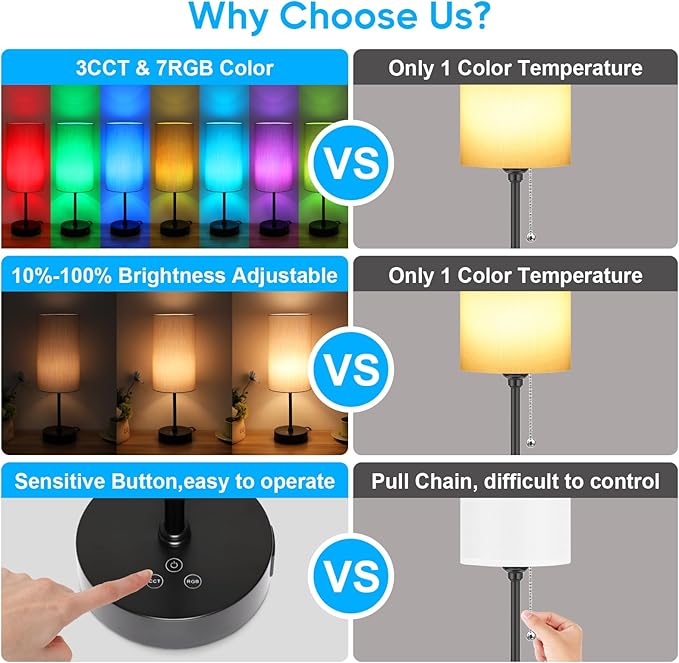 Why Choose Us?

3CCT & 7RGB Color

VS

Only 1 Color Temperature

10%-100% Brightness Adjustable

VS

Only 1 Color Temperature

Sensitive Button,easy to operate

CCT

RGB

VS

Pull Chain, difficult to control